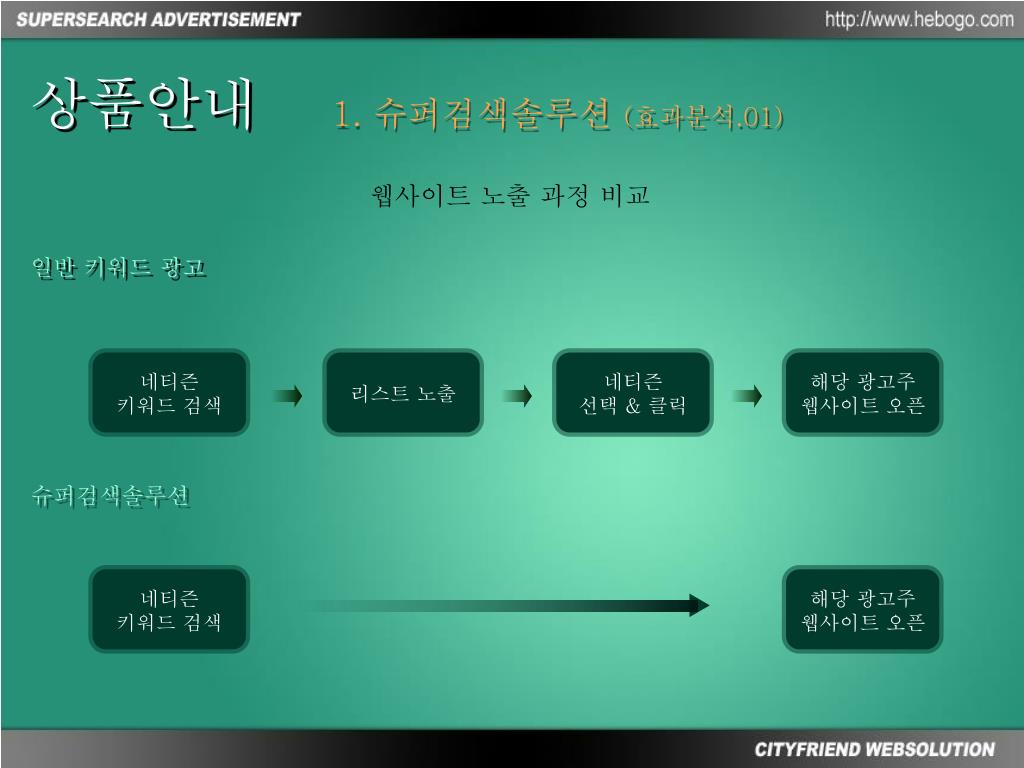 SUPERSEARCH ADVERTISEMENT

http://www.hebogo.com

상품안내 1. 슈퍼검색솔루션 (효과분석.01)

웹사이트 노출 과정 비교

일반 키워드 광고

네티즌 키워드 검색

리스트 노출

네티즌 선택 & 클릭

해당 광고주 웹사이트 오픈

슈퍼검색솔루션

네티즌 키워드 검색

해당 광고주 웹사이트 오픈

CITYFRIEND WEBSOLUTION